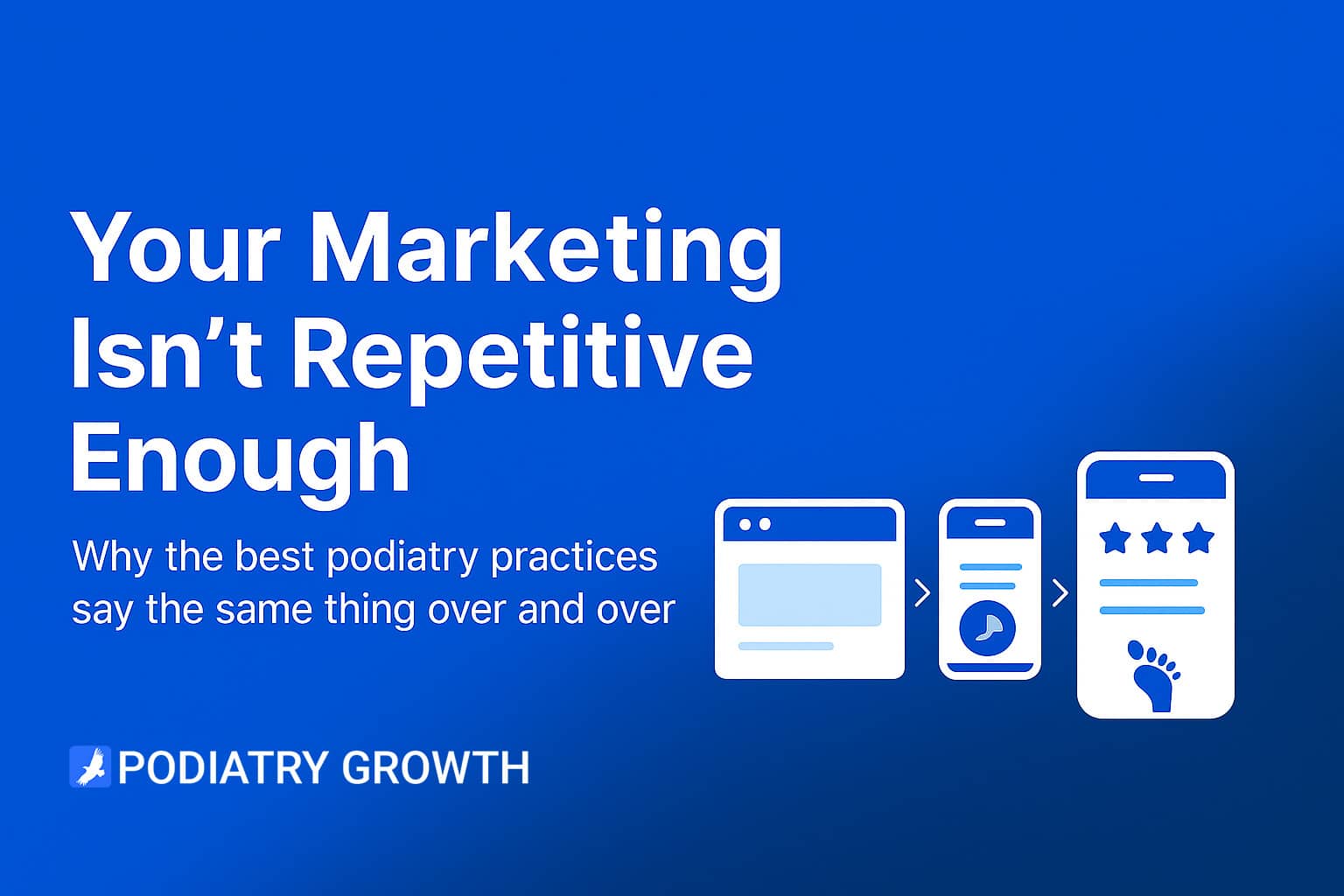 Your Marketing Isn’t Repetitive Enough

Why the best podiatry practices say the same thing over and over

PODIATRY GROWTH